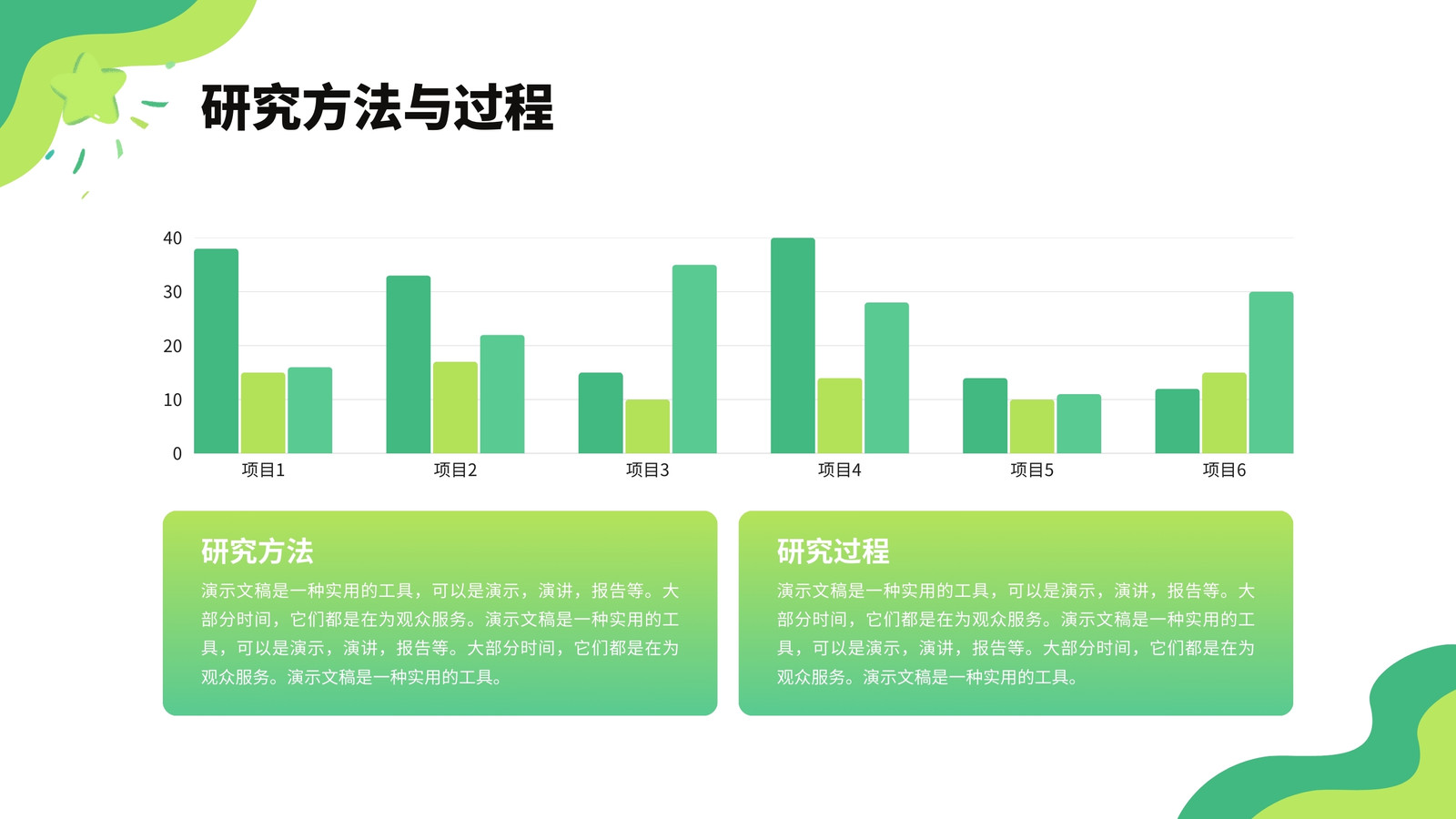 研究方法与过程

40
30
20
10
0
项目1
项目2
项目3
项目4
项目5
项目6

研究方法

演示文稿是一种实用的工具，可以是演示，演讲，报告等。大部分时间，它们都是在为观众服务。演示文稿是一种实用的工具，可以是演示，演讲，报告等。大部分时间，它们都是在为观众服务。演示文稿是一种实用的工具。

研究过程

演示文稿是一种实用的工具，可以是演示，演讲，报告等。大部分时间，它们都是在为观众服务。演示文稿是一种实用的工具，可以是演示，演讲，报告等。大部分时间，它们都是在为观众服务。演示文稿是一种实用的工具。